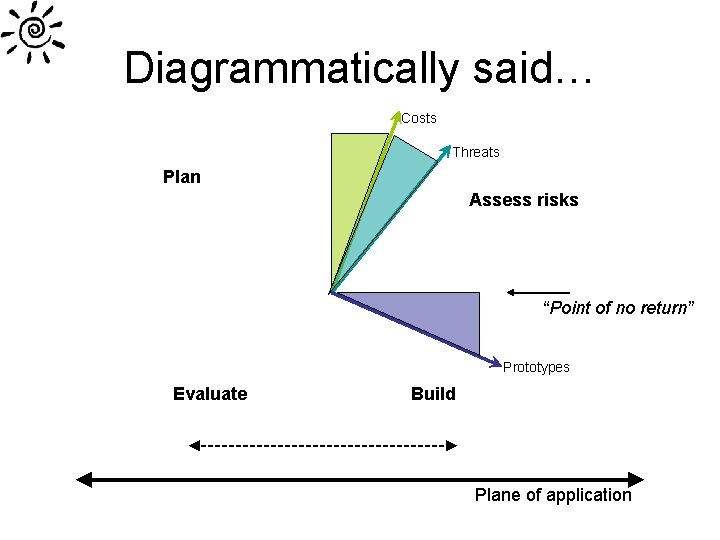 Diagrammatically said…

Costs

Threats

Plan

Assess risks

“Point of no return”

Prototypes

Evaluate

Build

Plane of application